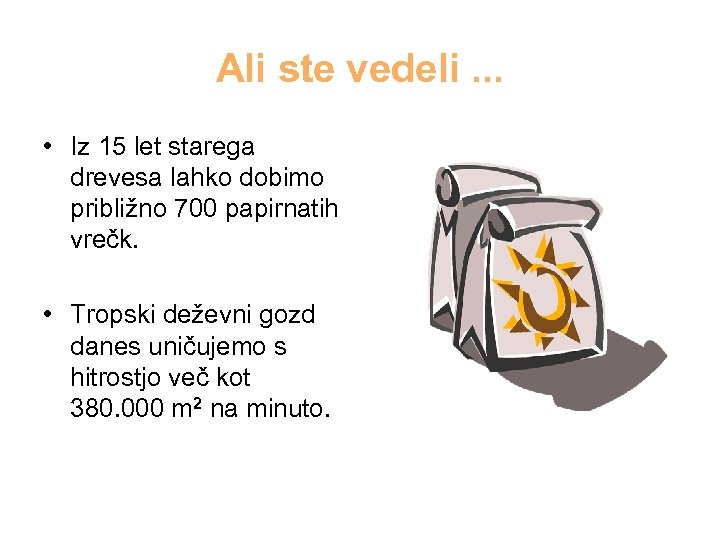 Ali ste vedeli ...

• Iz 15 let starega drevesa lahko dobimo približno 700 papirnatih vrečk.

• Tropski deževni gozd danes uničujemo s hitrostjo več kot 380.000 $m^2$ na minuto.